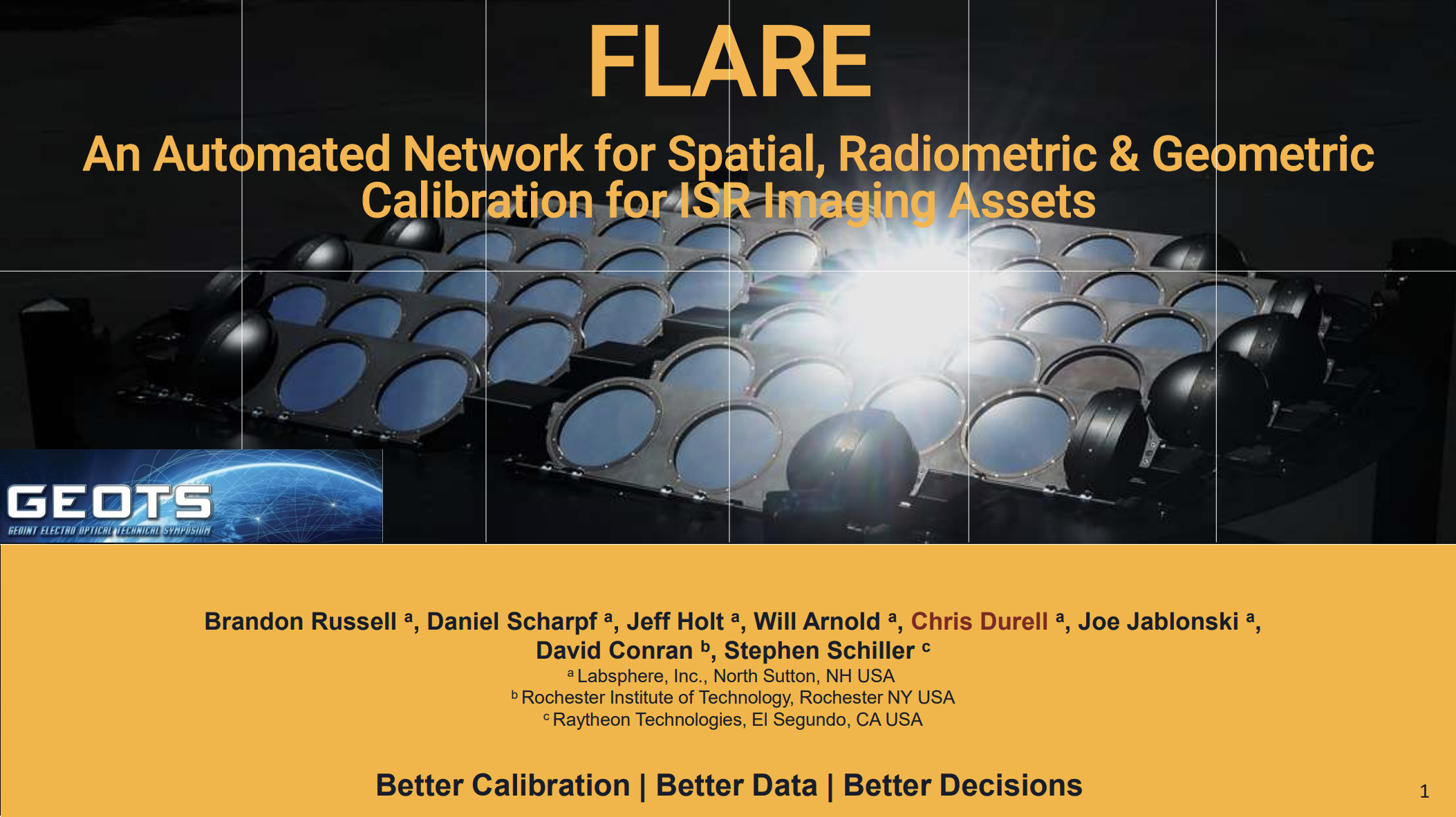 FLARE

An Automated Network for Spatial, Radiometric & Geometric Calibration for ISR Imaging Assets

GEOTS
GEOINT ELECTRO OPTICAL TECHNICAL SYMPOSIUM

Brandon Russell $^a$, Daniel Scharpf $^a$, Jeff Holt $^a$, Will Arnold $^a$, Chris Durell $^a$, Joe Jablonski $^a$, David Conran $^b$, Stephen Schiller $^c$
$^a$ Labsphere, Inc., North Sutton, NH USA
$^b$ Rochester Institute of Technology, Rochester NY USA
$^c$ Raytheon Technologies, El Segundo, CA USA

Better Calibration | Better Data | Better Decisions

1